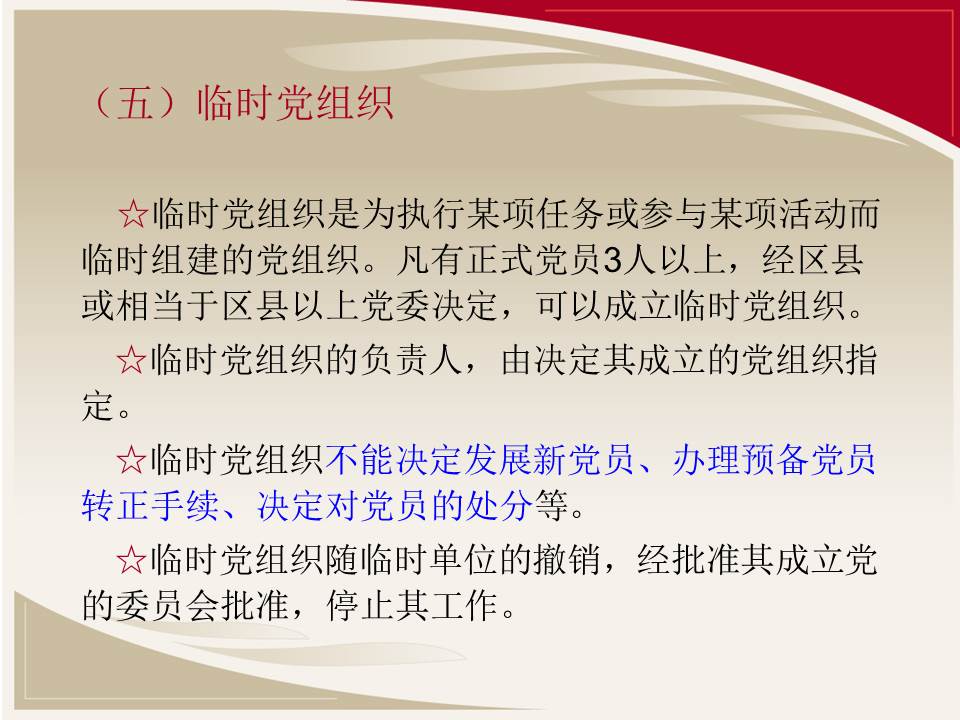 （五）临时党组织

☆临时党组织是为执行某项任务或参与某项活动而临时组建的党组织。凡有正式党员3人以上，经区县或相当于区县以上党委决定，可以成立临时党组织。

☆临时党组织的负责人，由决定其成立的党组织指定。

☆临时党组织不能决定发展新党员、办理预备党员转正手续、决定对党员的处分等。

☆临时党组织随临时单位的撤销，经批准其成立党的委员会批准，停止其工作。